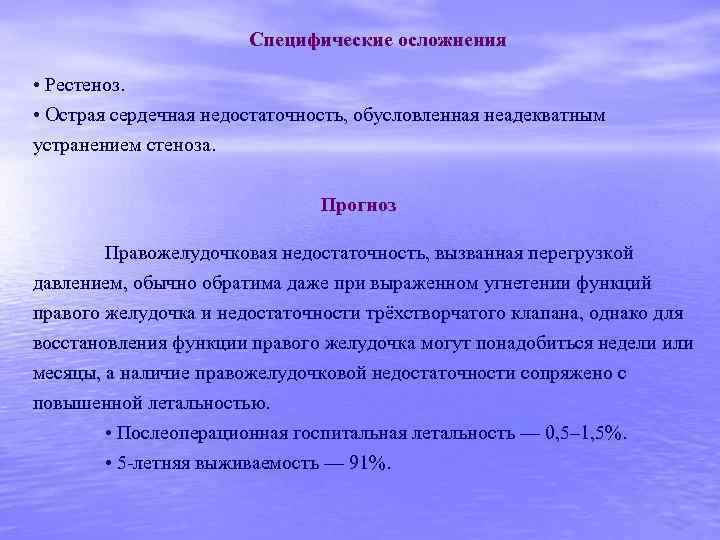 Специфические осложнения

• Рестеноз.
• Острая сердечная недостаточность, обусловленная неадекватным устранением стеноза.

Прогноз

Правожелудочковая недостаточность, вызванная перегрузкой давлением, обычно обратима даже при выраженном угнетении функций правого желудочка и недостаточности трёхстворчатого клапана, однако для восстановления функции правого желудочка могут понадобиться недели или месяцы, а наличие правожелудочковой недостаточности сопряжено с повышенной летальностью.

• Послеоперационная госпитальная летальность — 0,5–1,5%.
• 5-летняя выживаемость — 91%.